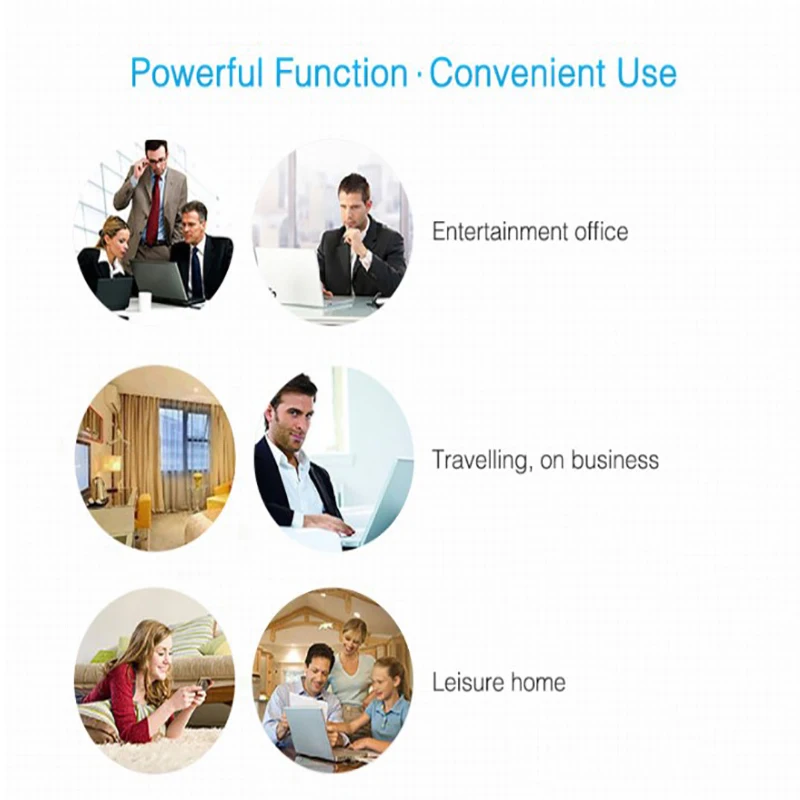 Powerful Function · Convenient Use

Entertainment office

Travelling, on business

Leisure home